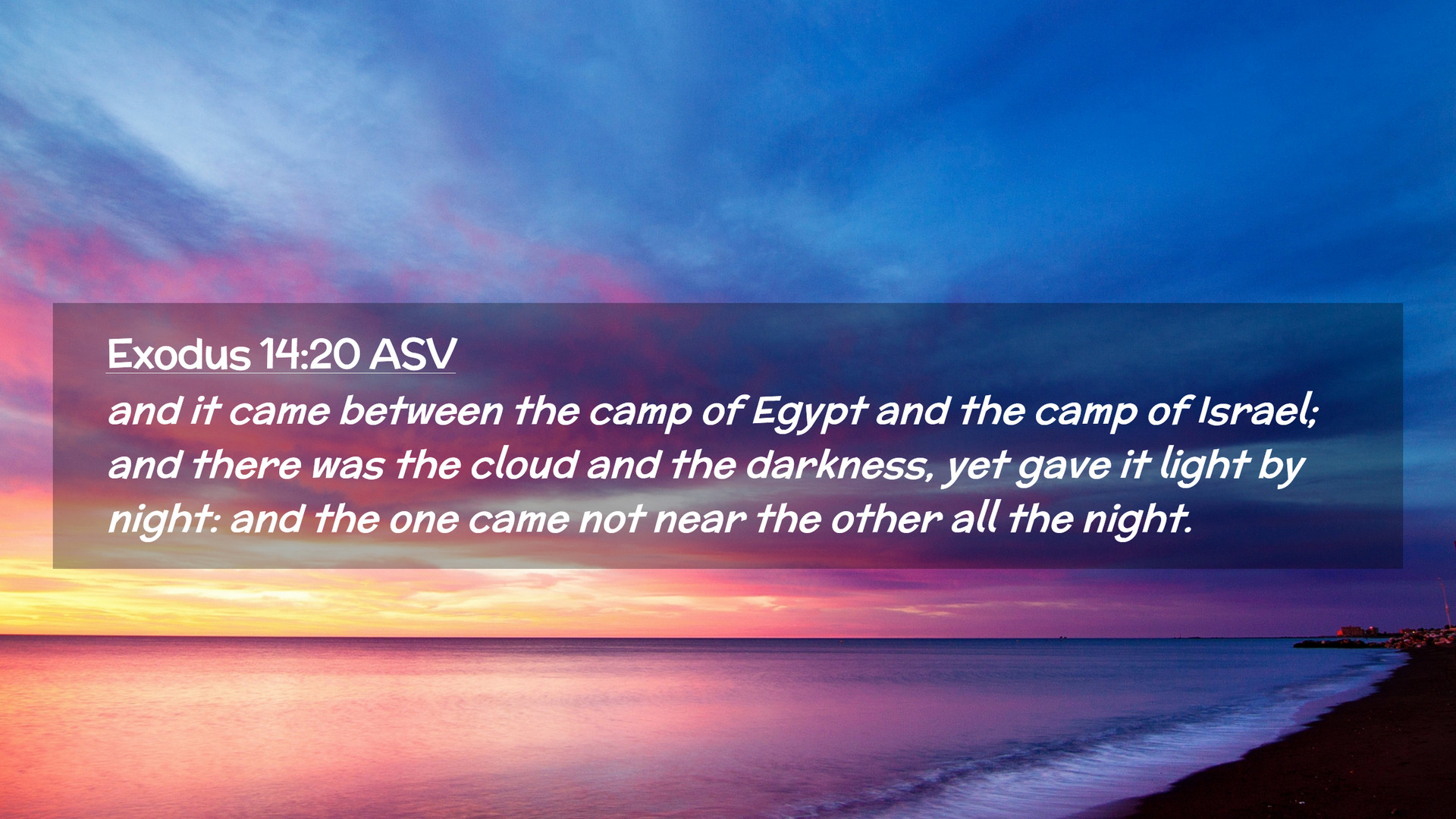 Exodus 14:20 ASV

and it came between the camp of Egypt and the camp of Israel; and there was the cloud and the darkness, yet gave it light by night: and the one came not near the other all the night.